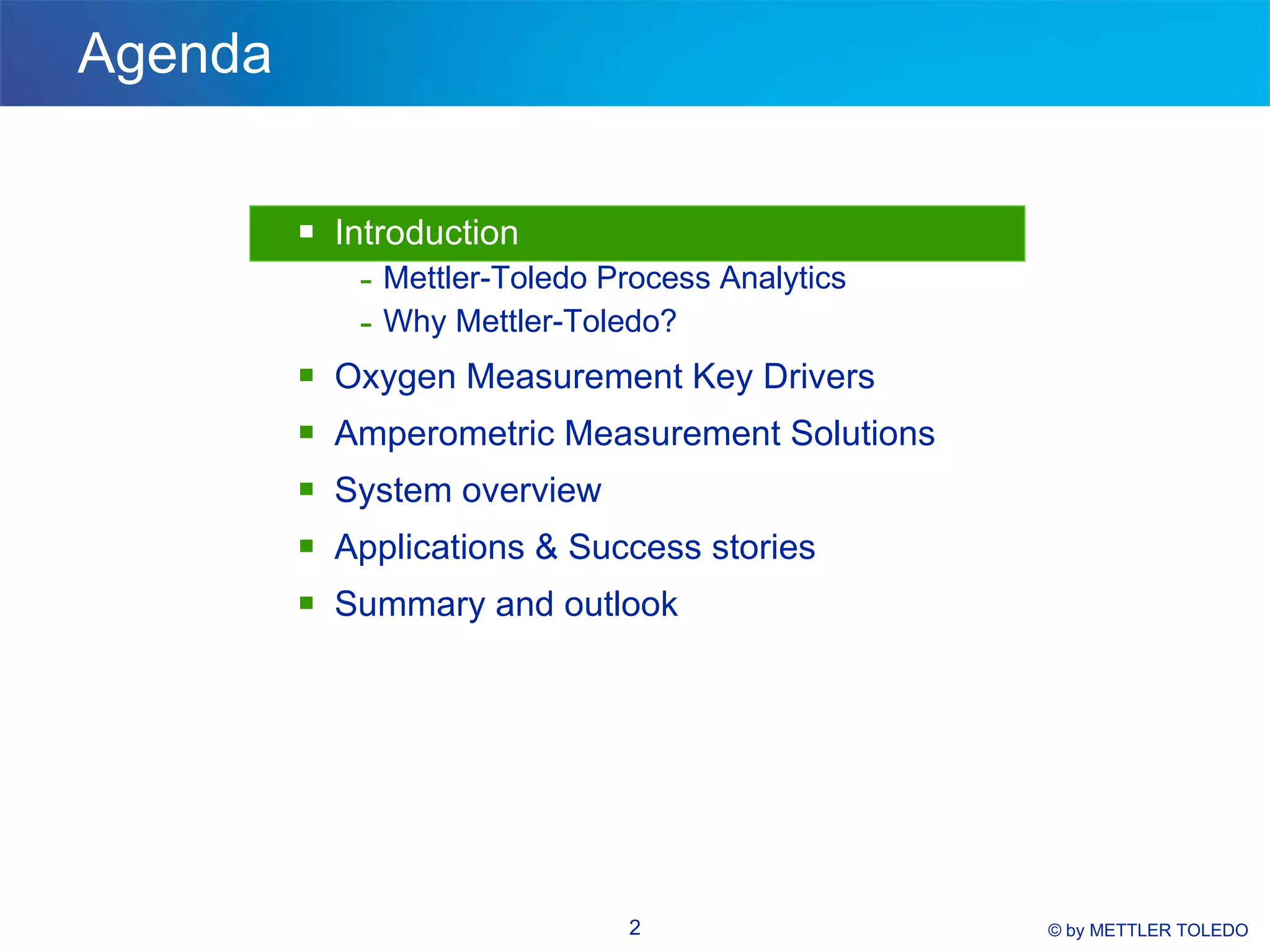 Agenda

▪ Introduction
- Mettler-Toledo Process Analytics
- Why Mettler-Toledo?
▪ Oxygen Measurement Key Drivers
▪ Amperometric Measurement Solutions
▪ System overview
▪ Applications & Success stories
▪ Summary and outlook

2

© by METTLER TOLEDO